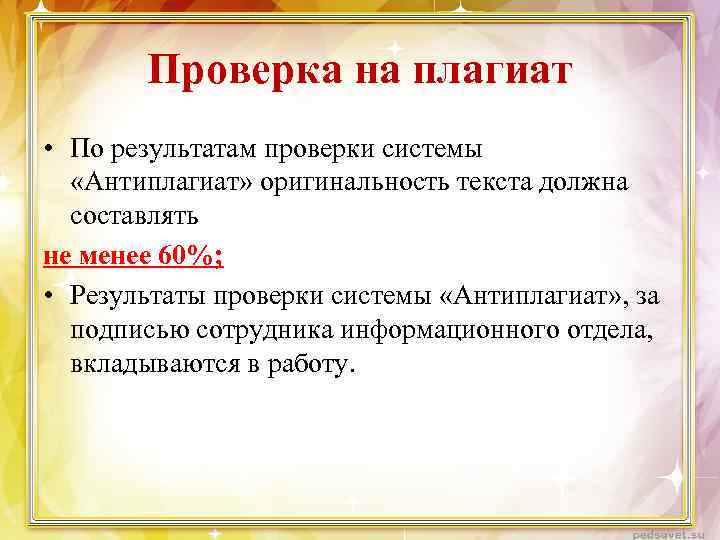 Проверка на плагиат

• По результатам проверки системы «Антиплагиат» оригинальность текста должна составлять

не менее 60%;

• Результаты проверки системы «Антиплагиат», за подписью сотрудника информационного отдела, вкладываются в работу.

pedsovet.su